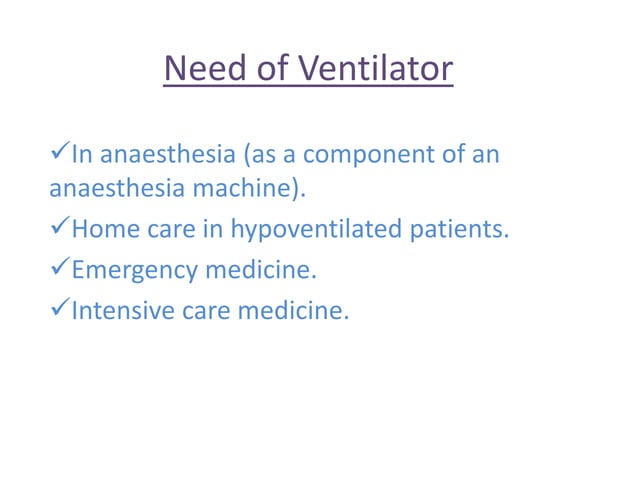 Need of Ventilator

✓In anaesthesia (as a component of an anaesthesia machine).

✓Home care in hypoventilated patients.

✓Emergency medicine.

✓Intensive care medicine.